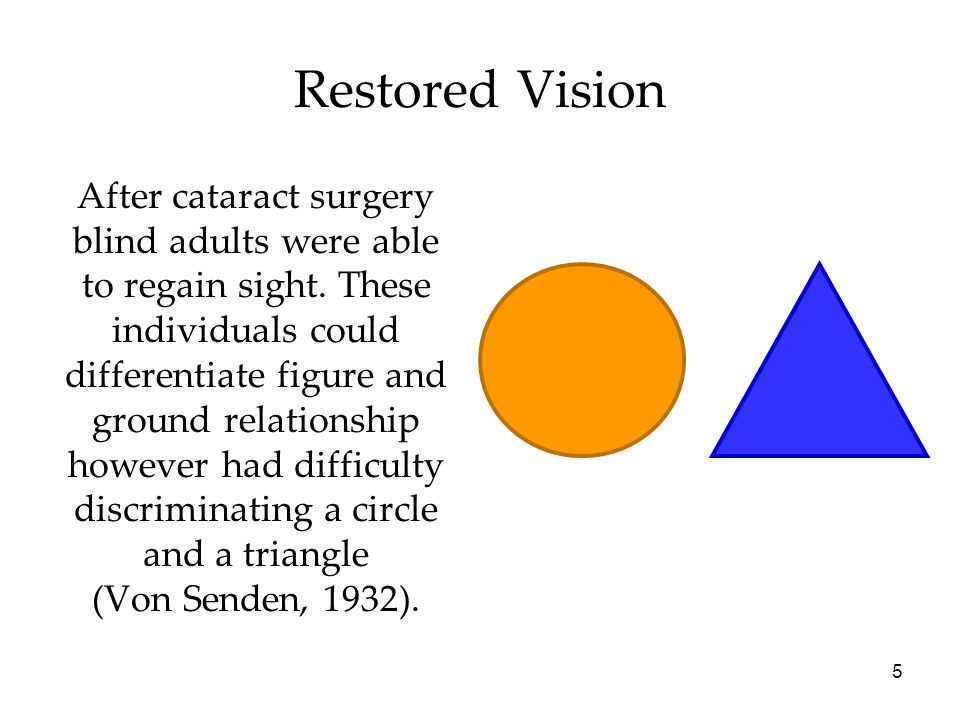 Restored Vision

After cataract surgery blind adults were able to regain sight. These individuals could differentiate figure and ground relationship however had difficulty discriminating a circle and a triangle (Von Senden, 1932).

5